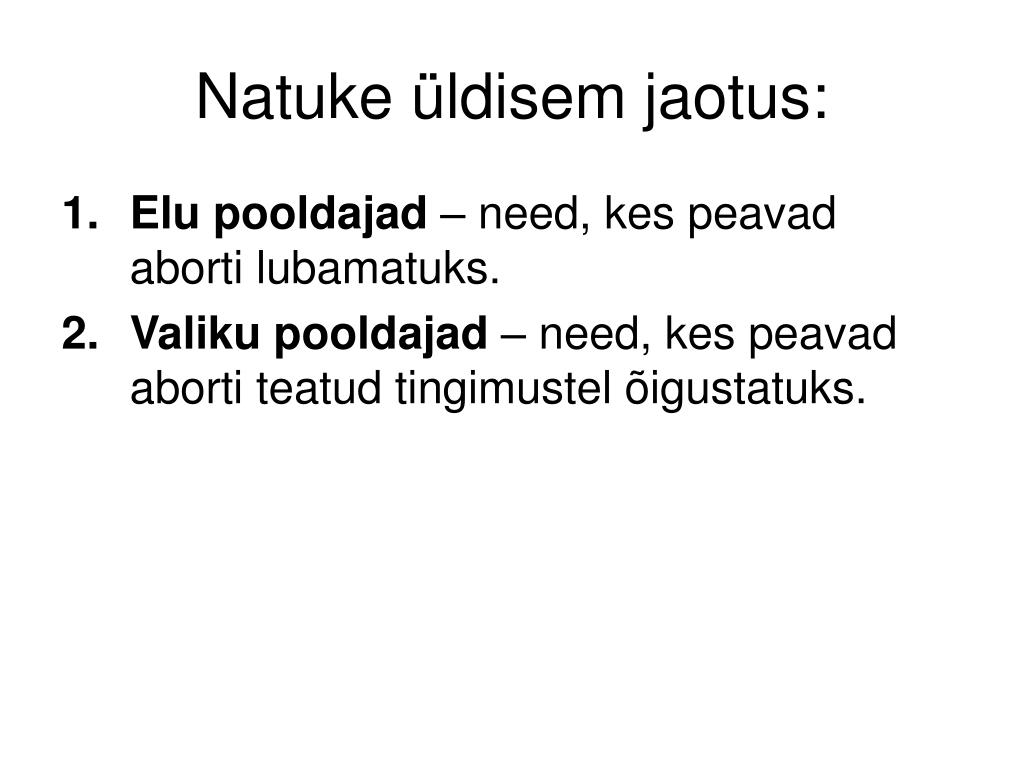 Natuke üldisem jaotus:

1. Elu pooldajad – need, kes peavad aborti lubamatuks.
2. Valiku pooldajad – need, kes peavad aborti teatud tingimustel õigustatuks.